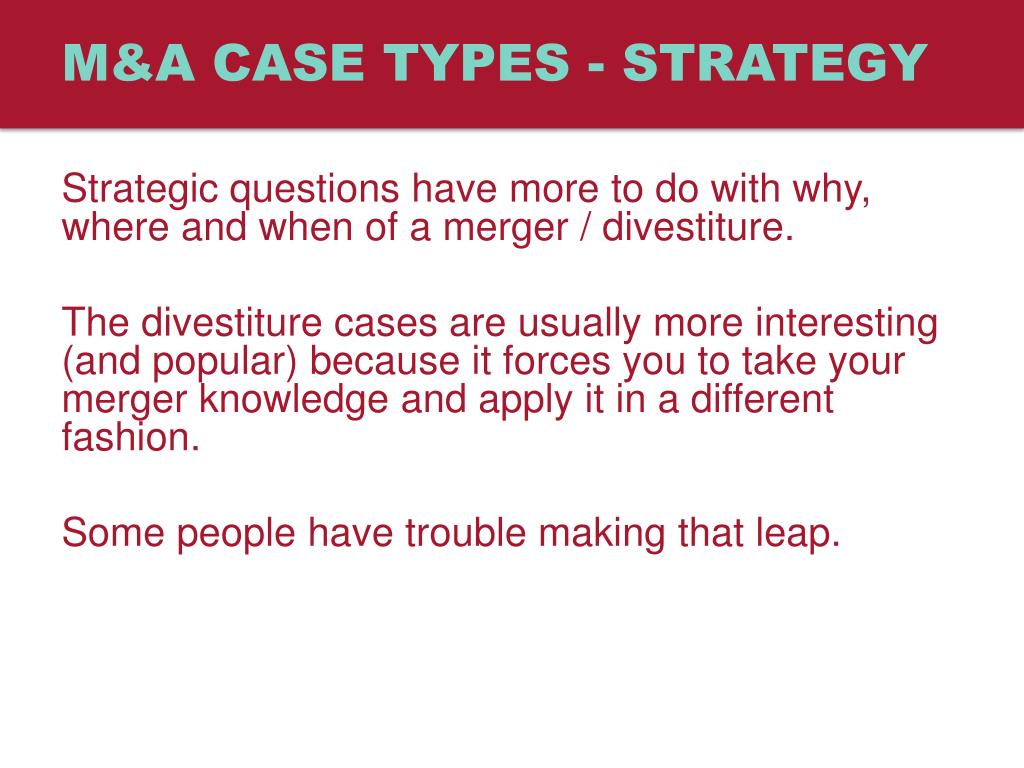 M&A CASE TYPES - STRATEGY

Strategic questions have more to do with why, where and when of a merger / divestiture.

The divestiture cases are usually more interesting (and popular) because it forces you to take your merger knowledge and apply it in a different fashion.

Some people have trouble making that leap.